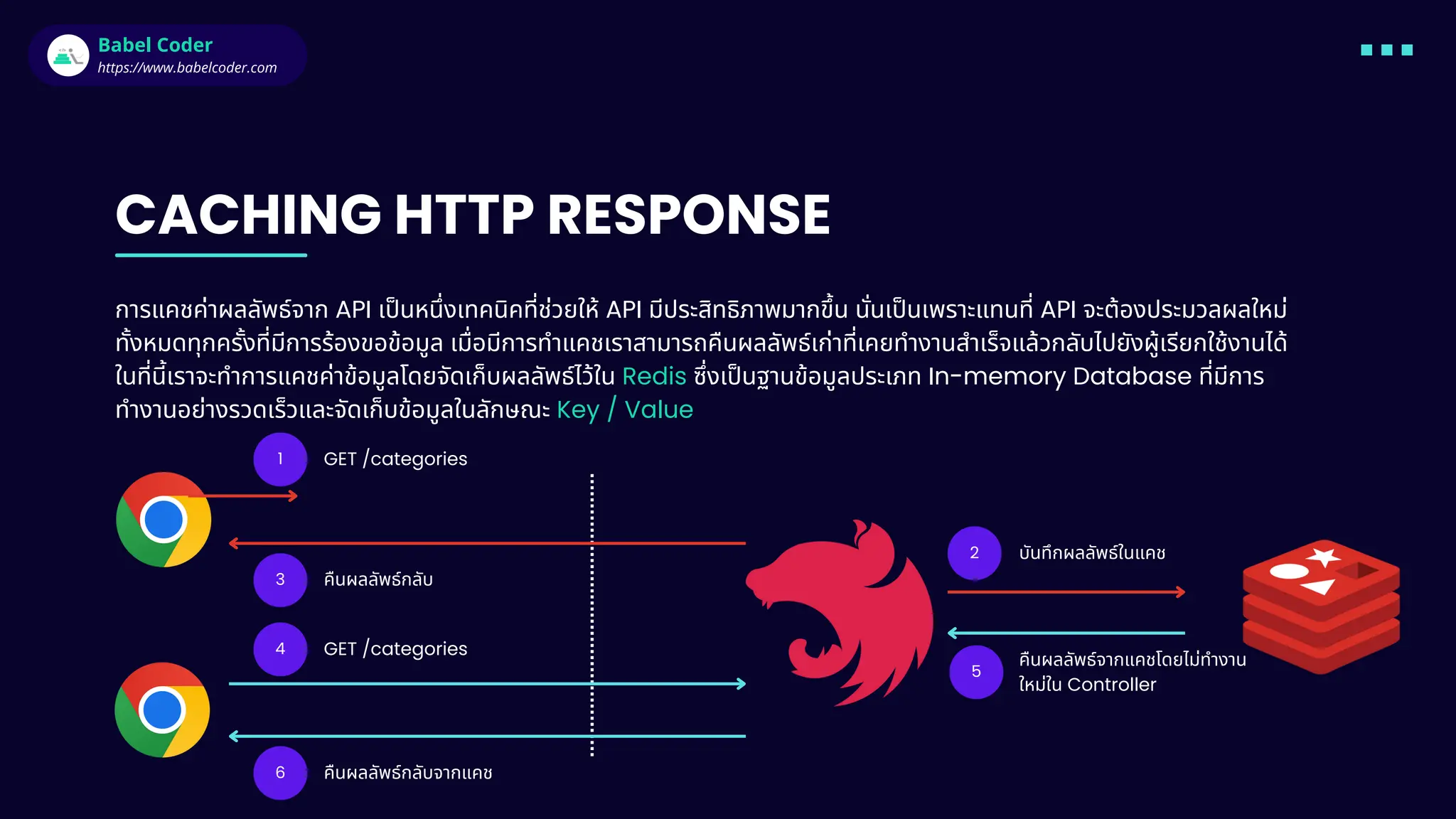 Babel Coder
https://www.babelcoder.com

CACHING HTTP RESPONSE

การแคชค่าผลลัพธ์จาก API เป็นหนึ่งเทคนิคที่ช่วยให้ API มีประสิทธิภาพมากขึ้น นั่นเป็นเพราะแทนที่ API จะต้องประมวลผลใหม่ทั้งหมดทุกครั้งที่มีการร้องขอข้อมูล เมื่อมีการทำแคชเราสามารถคืนผลลัพธ์เก่าที่เคยทำงานสำเร็จแล้วกลับไปยังผู้เรียกใช้งานได้ ในที่นี้เราจะทำการแคชค่าข้อมูลโดยจัดเก็บผลลัพธ์ไว้ใน Redis ซึ่งเป็นฐานข้อมูลประเภท In-memory Database ที่มีการทำงานอย่างรวดเร็วและจัดเก็บข้อมูลในลักษณะ Key / Value

1 GET /categories

3 คืนผลลัพธ์กลับ

4 GET /categories

6 คืนผลลัพธ์กลับจากแคช

2 บันทึกผลลัพธ์ในแคช

5 คืนผลลัพธ์จากแคชโดยไม่ทำงานใหม่ใน Controller